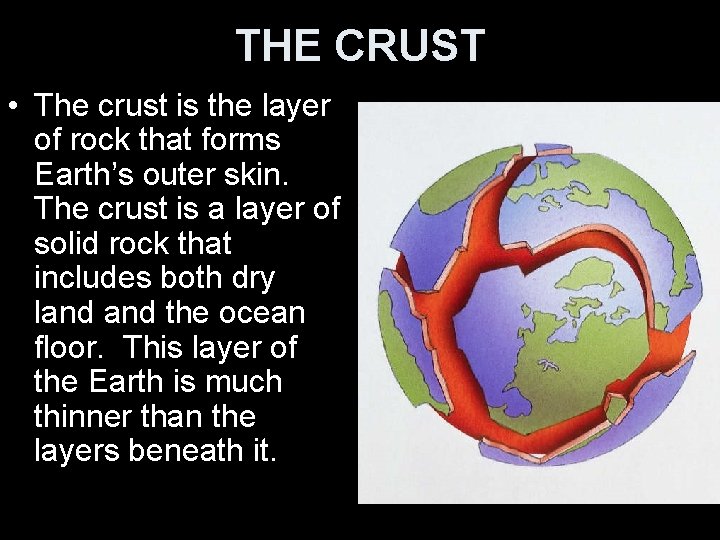 THE CRUST

• The crust is the layer of rock that forms Earth's outer skin. The crust is a layer of solid rock that includes both dry land and the ocean floor. This layer of the Earth is much thinner than the layers beneath it.